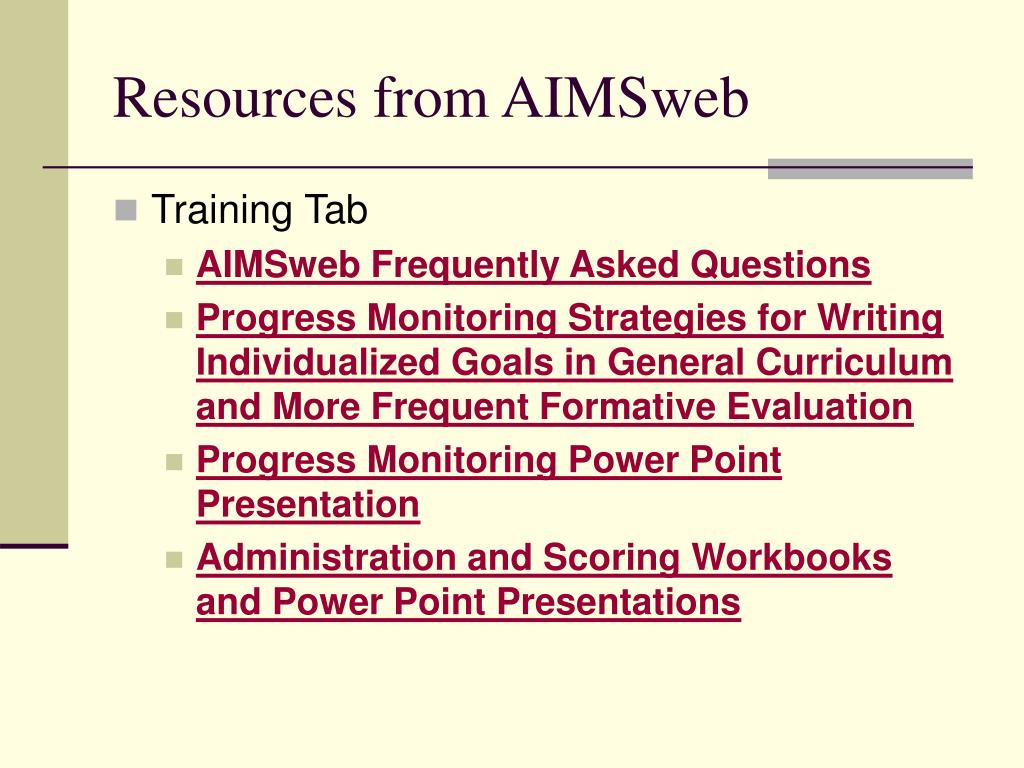 Resources from AIMSweb

Training Tab

AIMSweb Frequently Asked Questions

Progress Monitoring Strategies for Writing Individualized Goals in General Curriculum and More Frequent Formative Evaluation

Progress Monitoring Power Point Presentation

Administration and Scoring Workbooks and Power Point Presentations